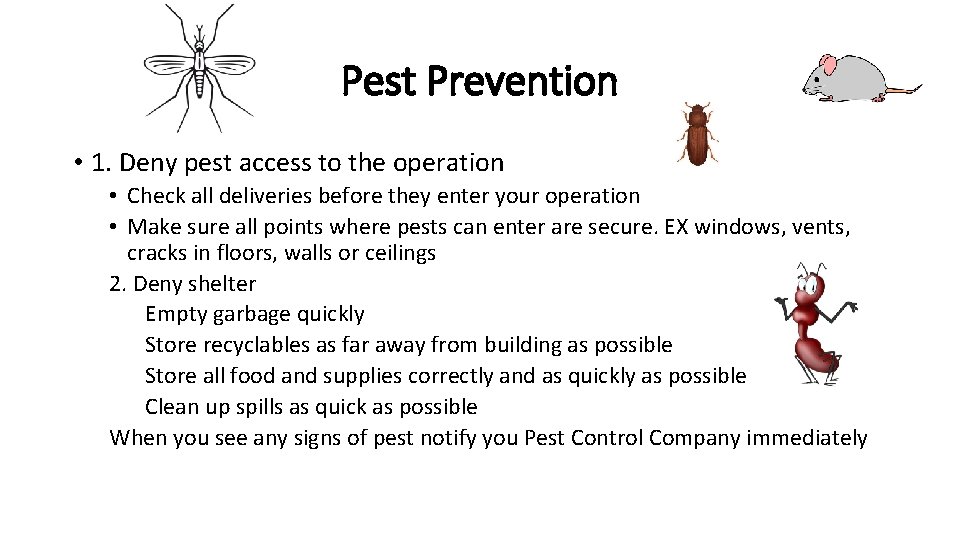 Pest Prevention

• 1. Deny pest access to the operation
  • Check all deliveries before they enter your operation
  • Make sure all points where pests can enter are secure. EX windows, vents, cracks in floors, walls or ceilings

2. Deny shelter
Empty garbage quickly
Store recyclables as far away from building as possible
Store all food and supplies correctly and as quickly as possible
Clean up spills as quick as possible

When you see any signs of pest notify you Pest Control Company immediately